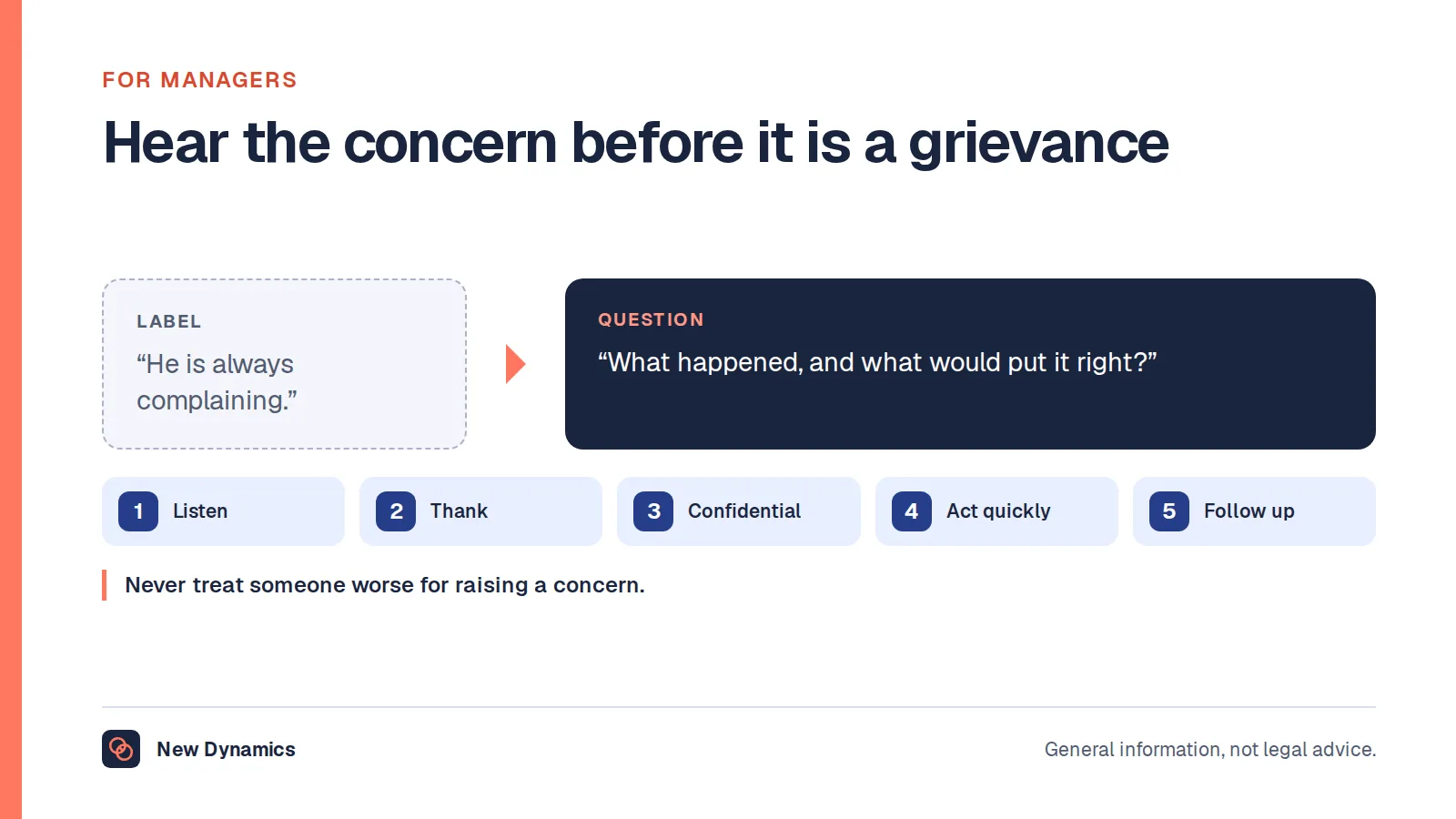 FOR MANAGERS

Hear the concern before it is a grievance

LABEL

“He is always complaining.”

QUESTION

“What happened, and what would put it right?”

1 Listen

2 Thank

3 Confidential

4 Act quickly

5 Follow up

Never treat someone worse for raising a concern.

New Dynamics

General information, not legal advice.